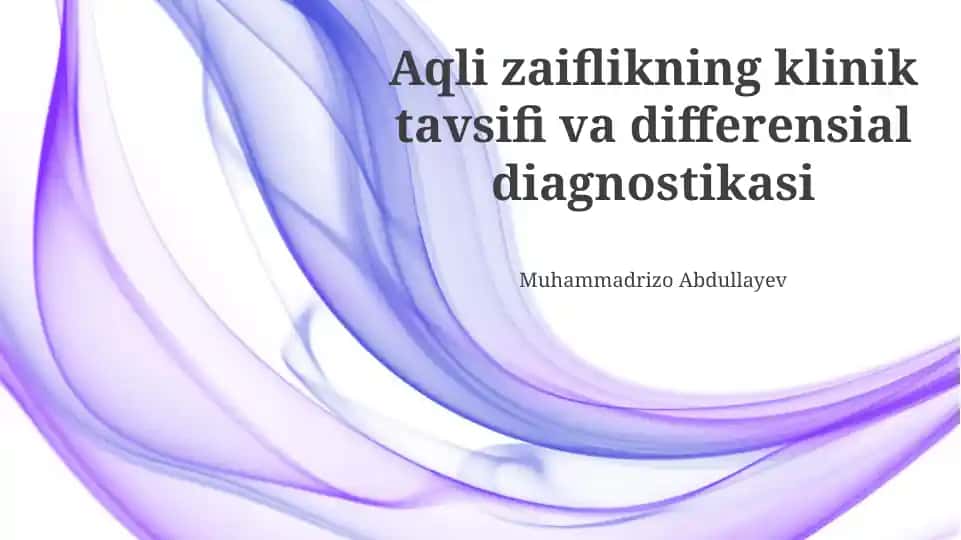 Aqli zaiflikning klinik tavsifi va differensial diagnostikasi

Muhammadrizo Abdullayev